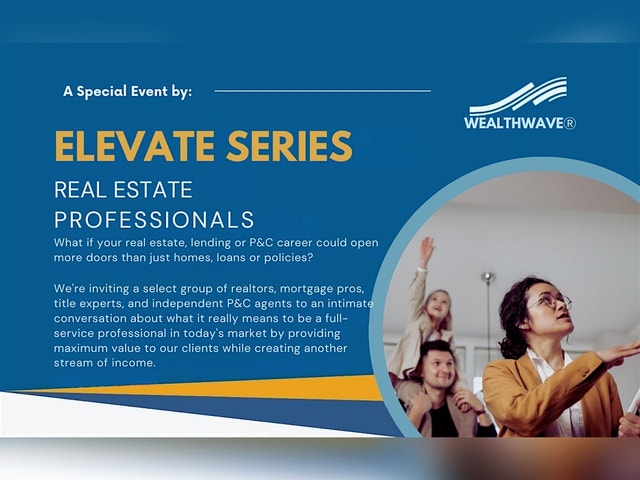 A Special Event by:

WEALTHWAVE®

ELEVATE SERIES

REAL ESTATE PROFESSIONALS

What if your real estate, lending or P&C career could open more doors than just homes, loans or policies?

We're inviting a select group of realtors, mortgage pros, title experts, and independent P&C agents to an intimate conversation about what it really means to be a full-service professional in today's market by providing maximum value to our clients while creating another stream of income.